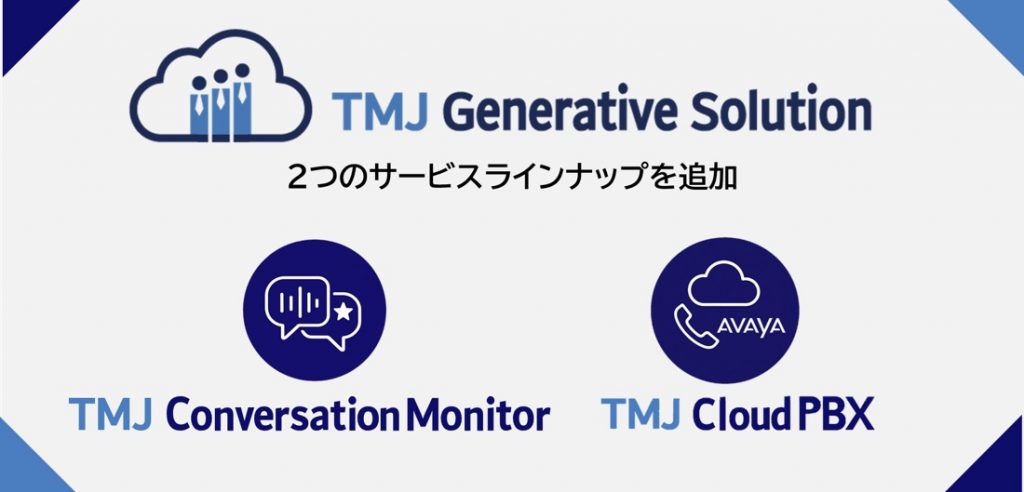 TMJ Generative Solution

2つのサービスラインナップを追加

TMJ Conversation Monitor

AVAYA

TMJ Cloud PBX